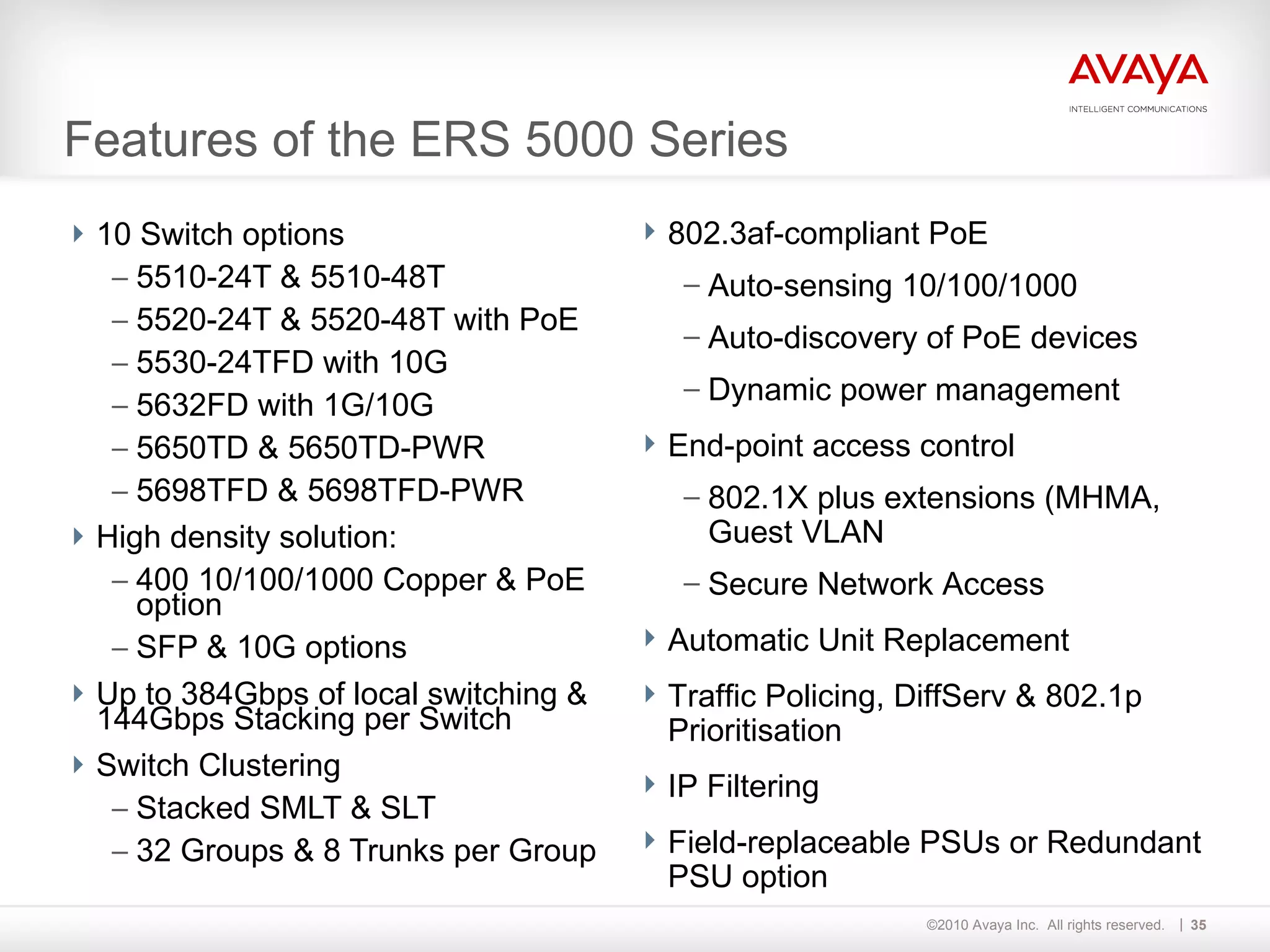 AVAYA
INTELLIGENT COMMUNICATIONS

Features of the ERS 5000 Series

10 Switch options
– 5510-24T & 5510-48T
– 5520-24T & 5520-48T with PoE
– 5530-24TFD with 10G
– 5632FD with 1G/10G
– 5650TD & 5650TD-PWR
– 5698TFD & 5698TFD-PWR

High density solution:
– 400 10/100/1000 Copper & PoE option
– SFP & 10G options

Up to 384Gbps of local switching & 144Gbps Stacking per Switch

Switch Clustering
– Stacked SMLT & SLT
– 32 Groups & 8 Trunks per Group

802.3af-compliant PoE
– Auto-sensing 10/100/1000
– Auto-discovery of PoE devices
– Dynamic power management

End-point access control
– 802.1X plus extensions (MHMA, Guest VLAN
– Secure Network Access

Automatic Unit Replacement

Traffic Policing, DiffServ & 802.1p Prioritisation

IP Filtering

Field-replaceable PSUs or Redundant PSU option

©2010 Avaya Inc. All rights reserved. | 35